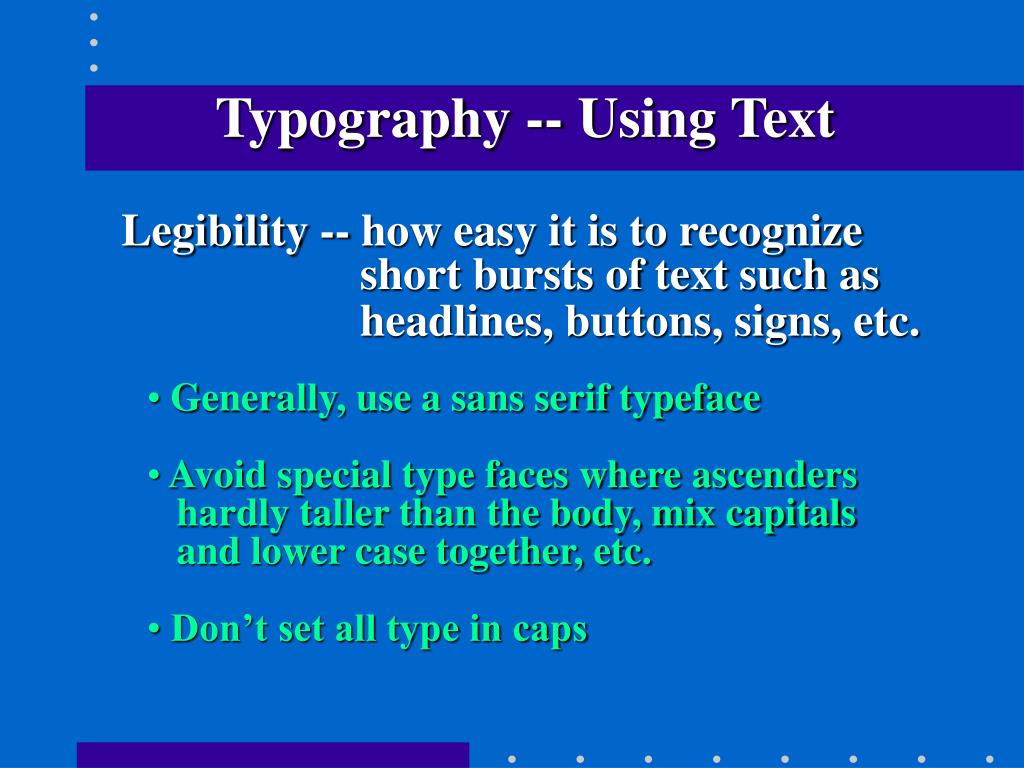 Typography -- Using Text

Legibility -- how easy it is to recognize short bursts of text such as headlines, buttons, signs, etc.

• Generally, use a sans serif typeface

• Avoid special type faces where ascenders hardly taller than the body, mix capitals and lower case together, etc.

• Don’t set all type in caps